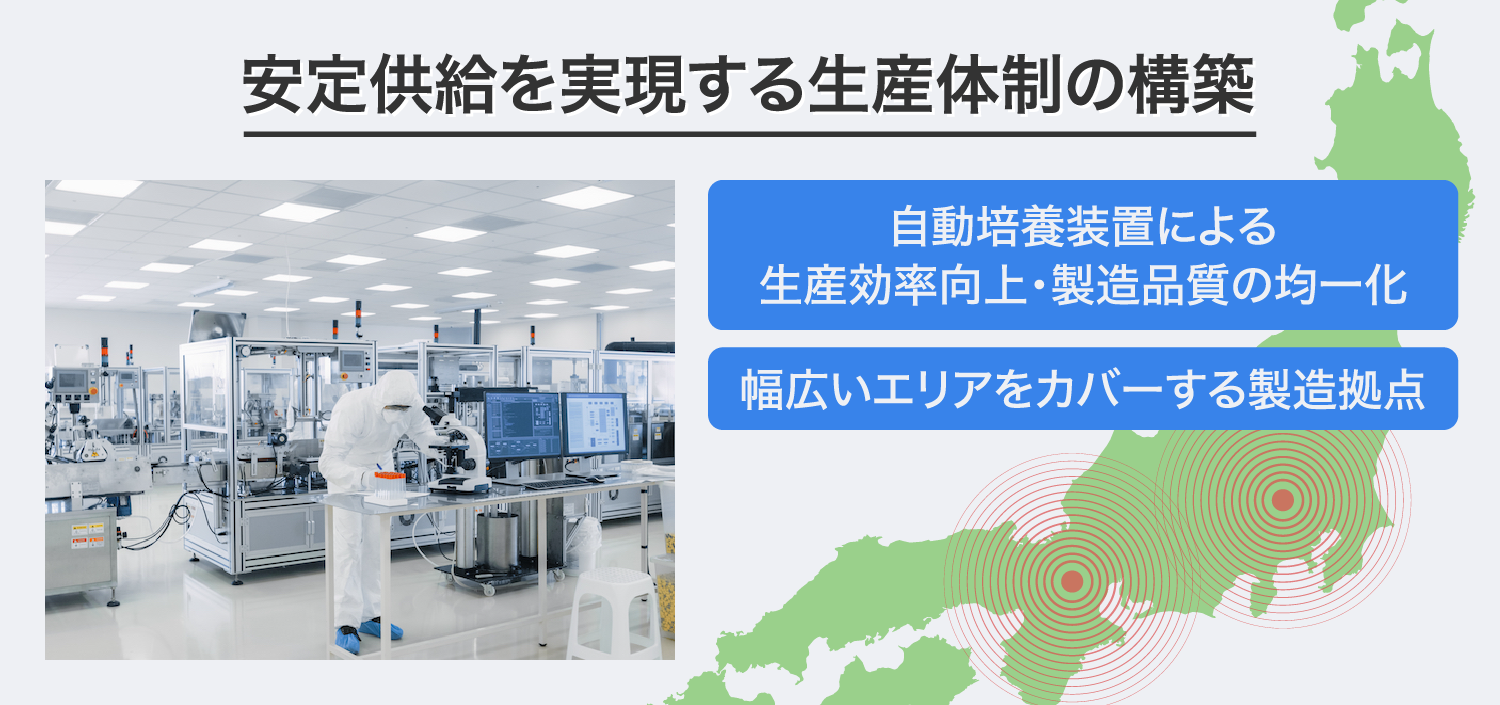 安定供給を実現する生産体制の構築

自動培養装置による
生産効率向上・製造品質の均一化

幅広いエリアをカバーする製造拠点